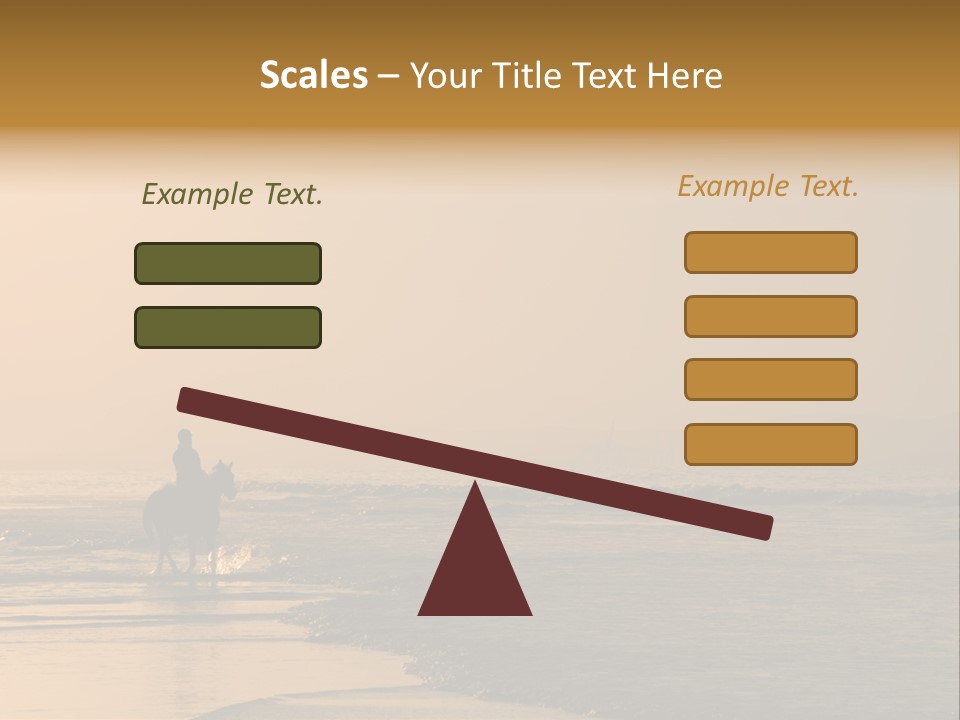 Scales – Your Title Text Here

Example Text.

Example Text.